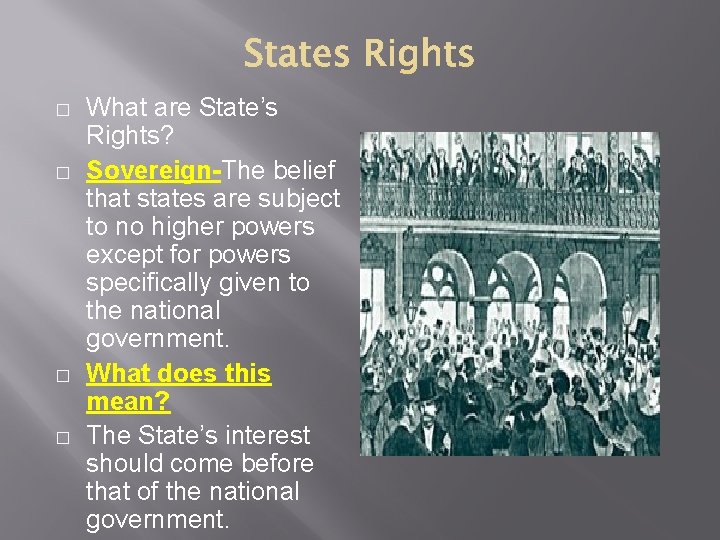 States Rights

□ What are State's Rights?

□ Sovereign-The belief that states are subject to no higher powers except for powers specifically given to the national government.

□ What does this mean?

□ The State's interest should come before that of the national government.